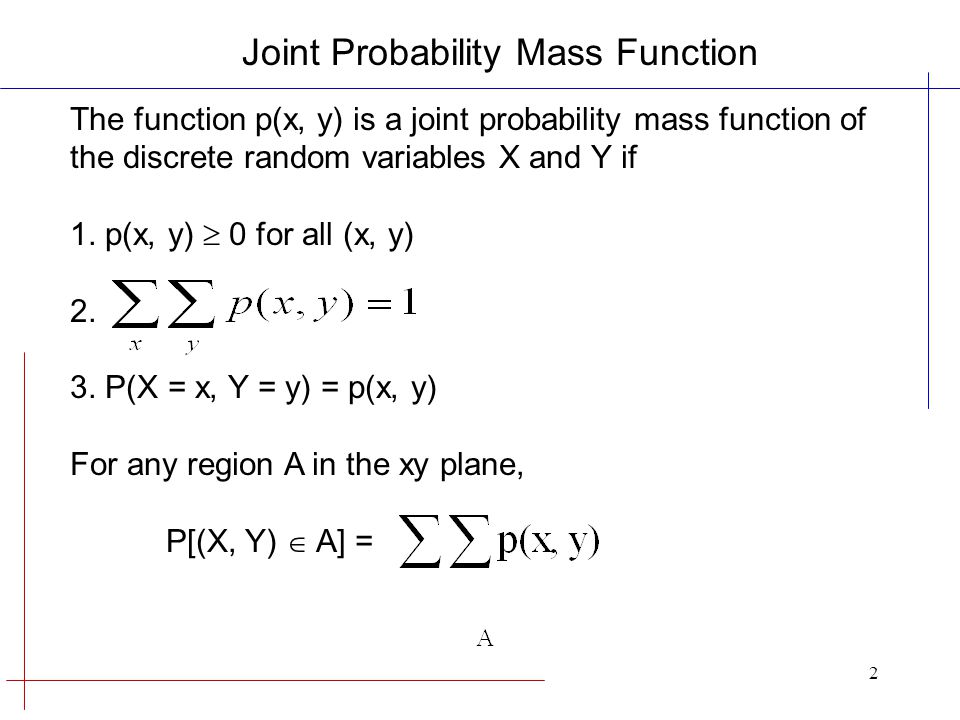 Joint Probability Mass Function

The function p(x, y) is a joint probability mass function of the discrete random variables X and Y if

1. p(x, y) $\geq$ 0 for all (x, y)

2. $\sum_{x} \sum_{y} p(x, y) = 1$

3. P(X = x, Y = y) = p(x, y)

For any region A in the xy plane,

P[(X, Y) $\in$ A] = $\sum \sum p(x, y)$

A

2